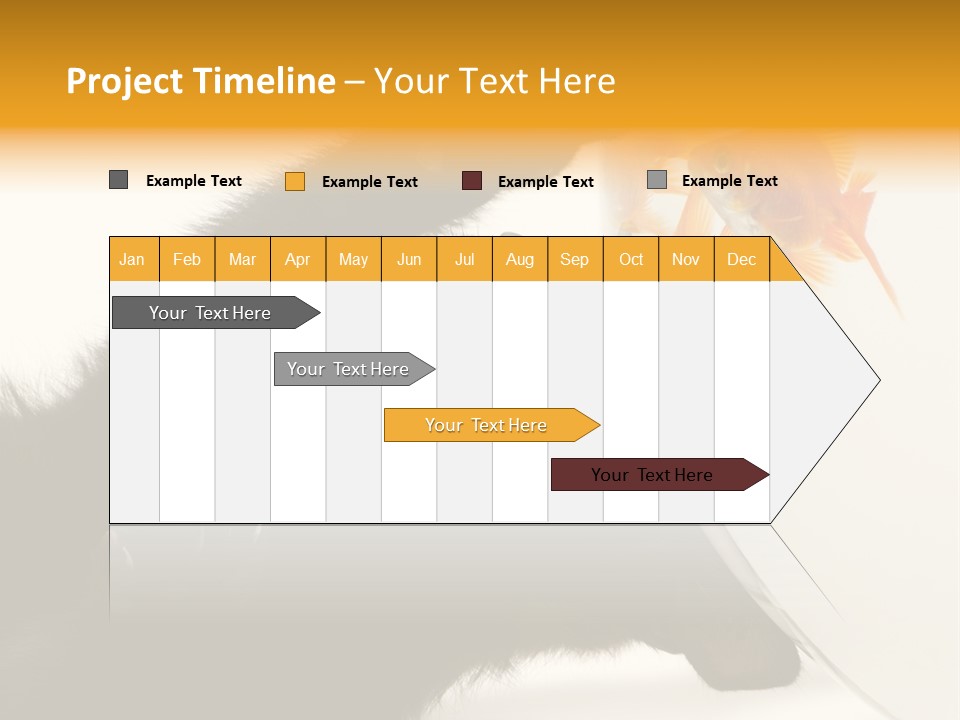 Project Timeline – Your Text Here

Example Text Example Text Example Text Example Text

| Jan | Feb | Mar | Apr | May | Jun | Jul | Aug | Sep | Oct | Nov | Dec |
|---|---|---|---|---|---|---|---|---|---|---|---|

Your Text Here

Your Text Here

Your Text Here

Your Text Here